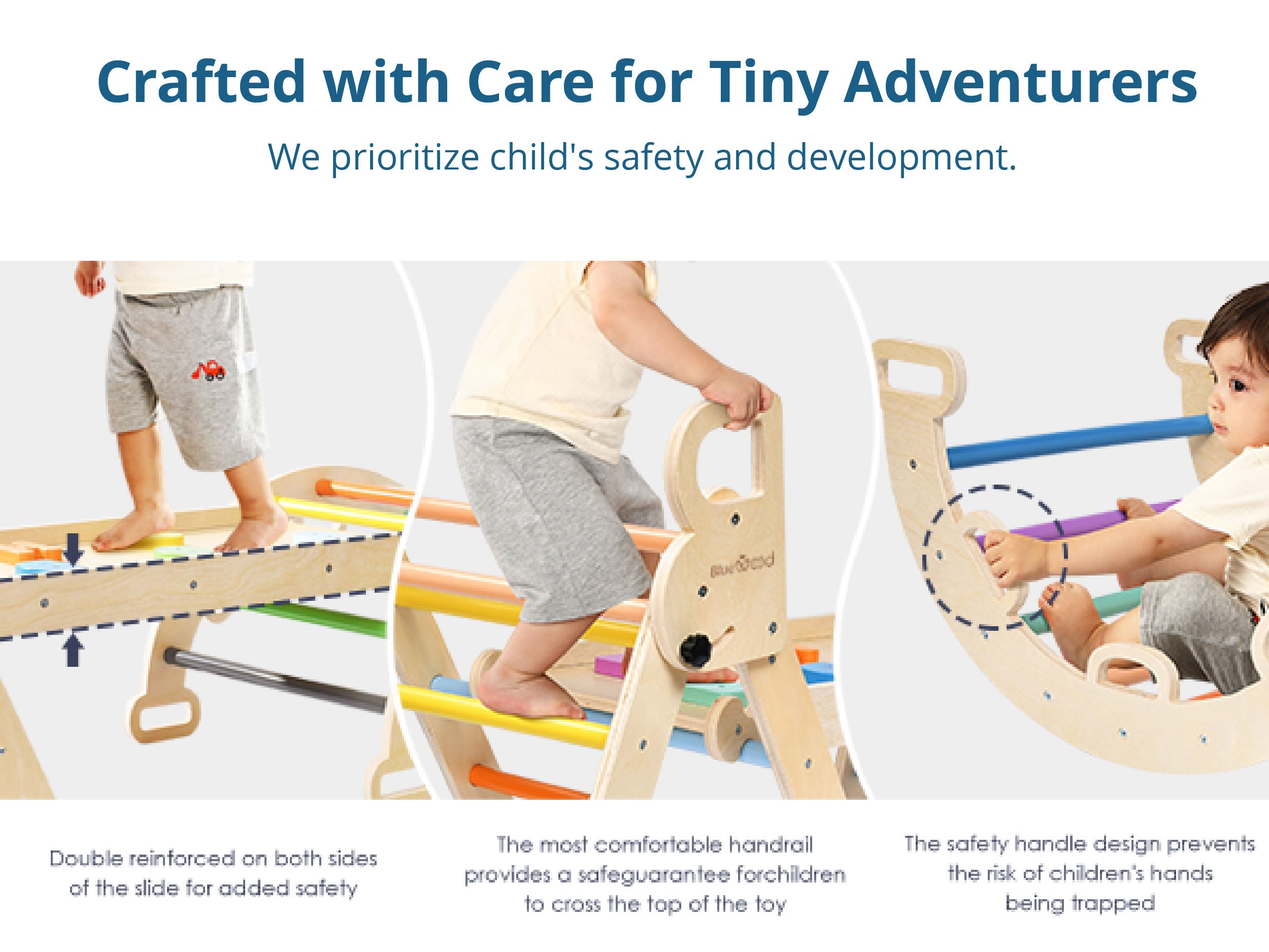 Crafted with Care for Tiny Adventurers

We prioritize child's safety and development.

BlueWood

Double reinforced on both sides of the slide for added safety

The most comfortable handrail provides a safeguarantee forchildren to cross the top of the toy

The safety handle design prevents the risk of children's hands being trapped